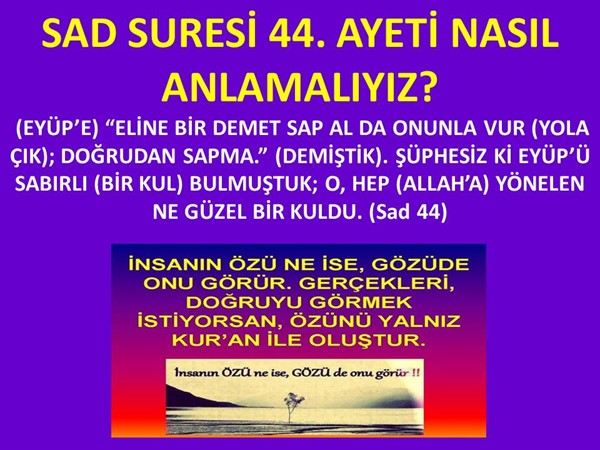 SAD SURESİ 44. AYETİ NASIL ANLAMALIYIZ?

(EYÜP'E) "ELİNE BİR DEMET SAP AL DA ONUNLA VUR (YOLA ÇIK); DOĞRUDAN SAPMA." (DEMİŞTİK). ŞÜPHESİZ Kİ EYÜP'Ü SABIRLI (BİR KUL) BULMUŞTUK; O, HEP (ALLAH'A) YÖNELEN NE GÜZEL BİR KULDU. (Sad 44)

İNSANIN ÖZÜ NE İSE, GÖZÜDE ONU GÖRÜR. GERÇEKLERİ, DOĞRUYU GÖRMEK İSTİYORSAN, ÖZÜNÜ YALNIZ KUR'AN İLE OLUŞTUR.

İnsanın ÖZÜ ne ise, GÖZÜ de onu görür !!